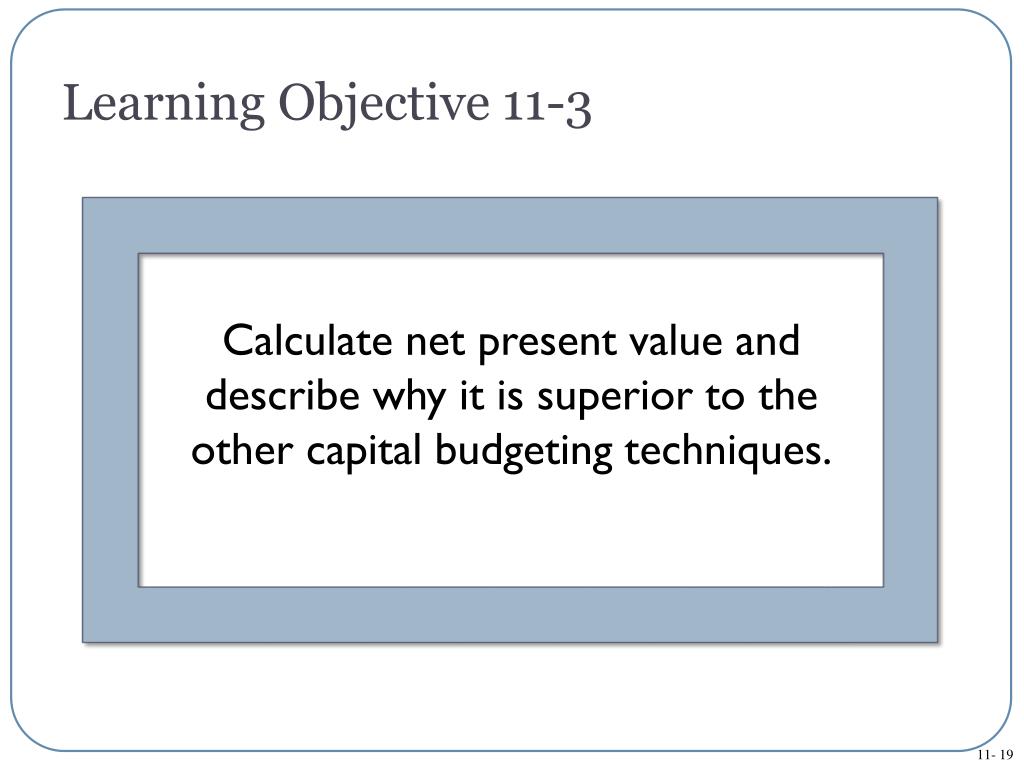 Learning Objective 11-3

Calculate net present value and describe why it is superior to the other capital budgeting techniques.

11- 19